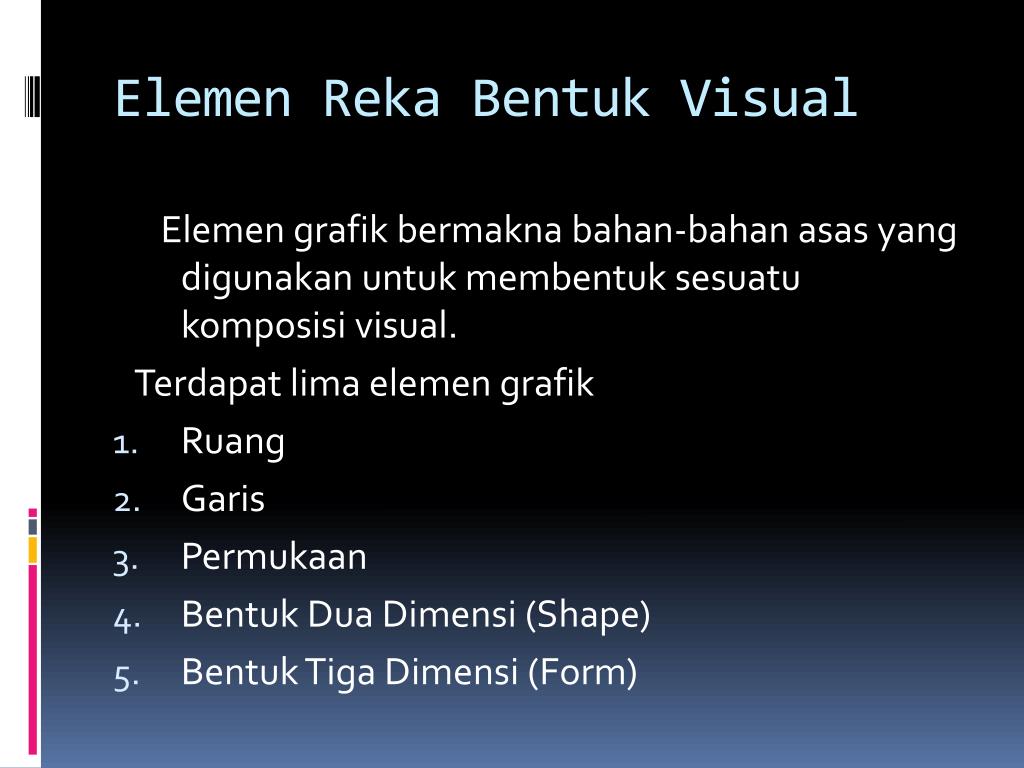 Elemen Reka Bentuk Visual

Elemen grafik bermakna bahan-bahan asas yang digunakan untuk membentuk sesuatu komposisi visual.

Terdapat lima elemen grafik

1. Ruang
2. Garis
3. Permukaan
4. Bentuk Dua Dimensi (Shape)
5. Bentuk Tiga Dimensi (Form)